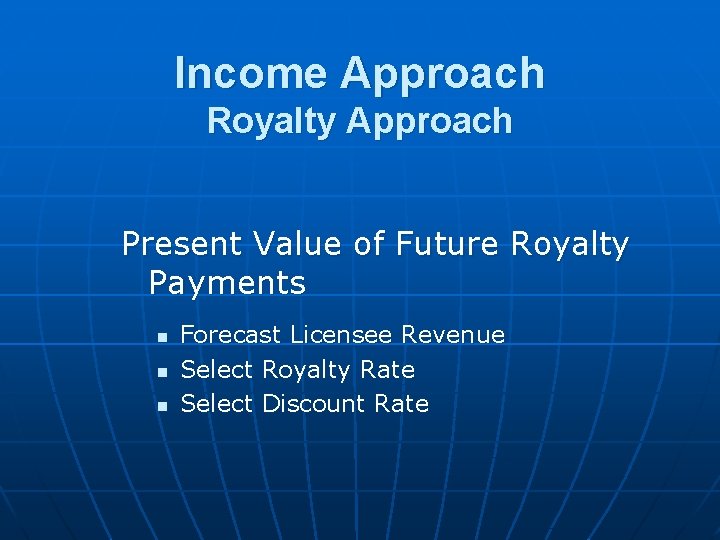 Income Approach
Royalty Approach

Present Value of Future Royalty Payments

- Forecast Licensee Revenue
- Select Royalty Rate
- Select Discount Rate